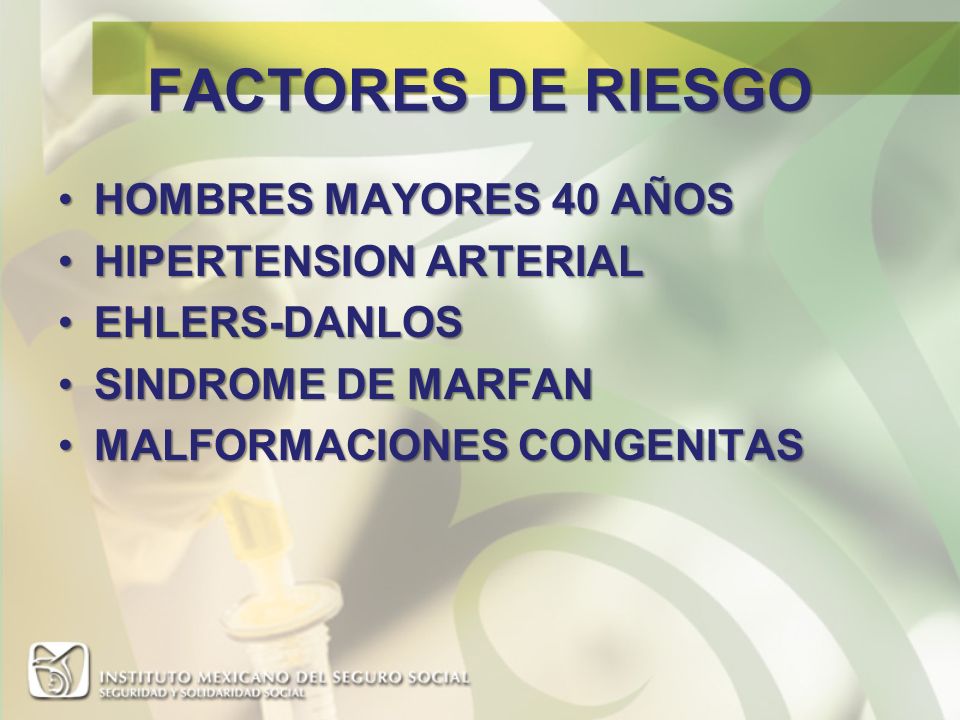 FACTORES DE RIESGO

• HOMBRES MAYORES 40 AÑOS
• HIPERTENSION ARTERIAL
• EHLERS-DANLOS
• SINDROME DE MARFAN
• MALFORMACIONES CONGENITAS

INSTITUTO MEXICANO DEL SEGURO SOCIAL
SEGURIDAD Y SOLIDARIDAD SOCIAL